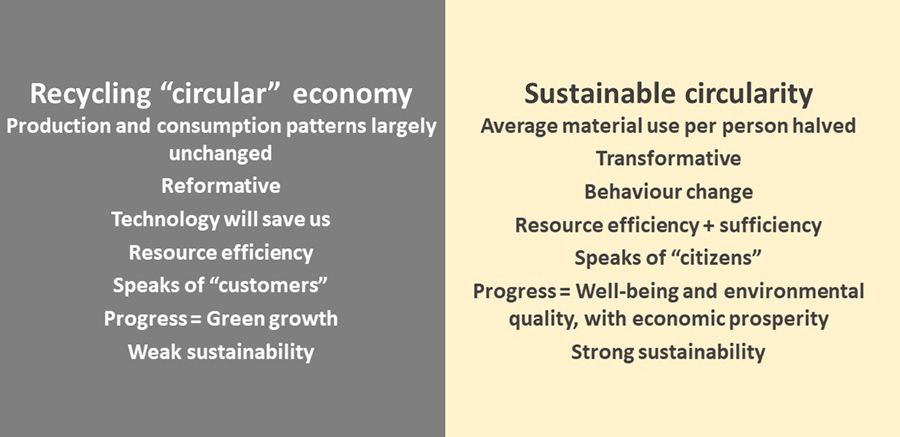 Recycling “circular” economy
Production and consumption patterns largely unchanged
Reformative
Technology will save us
Resource efficiency
Speaks of “customers”
Progress = Green growth
Weak sustainability

Sustainable circularity
Average material use per person halved
Transformative
Behaviour change
Resource efficiency + sufficiency
Speaks of “citizens”
Progress = Well-being and environmental quality, with economic prosperity
Strong sustainability